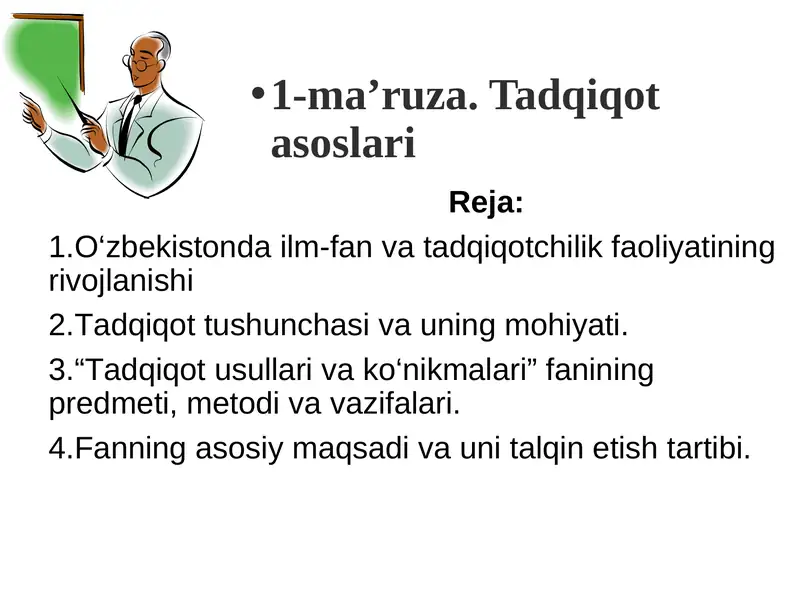 • 1-ma’ruza. Tadqiqot asoslari

Reja:

1.O‘zbekistonda ilm-fan va tadqiqotchilik faoliyatining rivojlanishi

2.Tadqiqot tushunchasi va uning mohiyati.

3.“Tadqiqot usullari va ko‘nikmalari” fanining predmeti, metodi va vazifalari.

4.Fanning asosiy maqsadi va uni talqin etish tartibi.